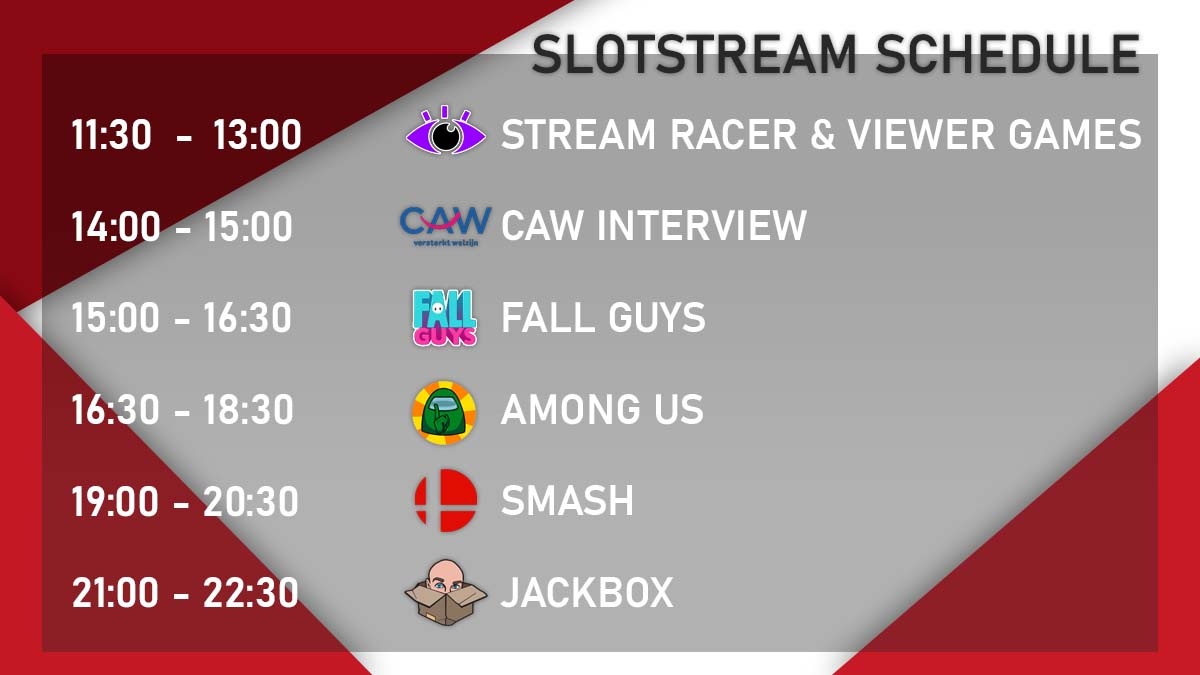 SLOTSTREAM SCHEDULE

11:30 - 13:00 STREAM RACER & VIEWER GAMES

14:00 - 15:00 CAW versterkt welzijn CAW INTERVIEW

15:00 - 16:30 FALL GUYS FALL GUYS

16:30 - 18:30 AMONG US

19:00 - 20:30 SMASH

21:00 - 22:30 JACKBOX